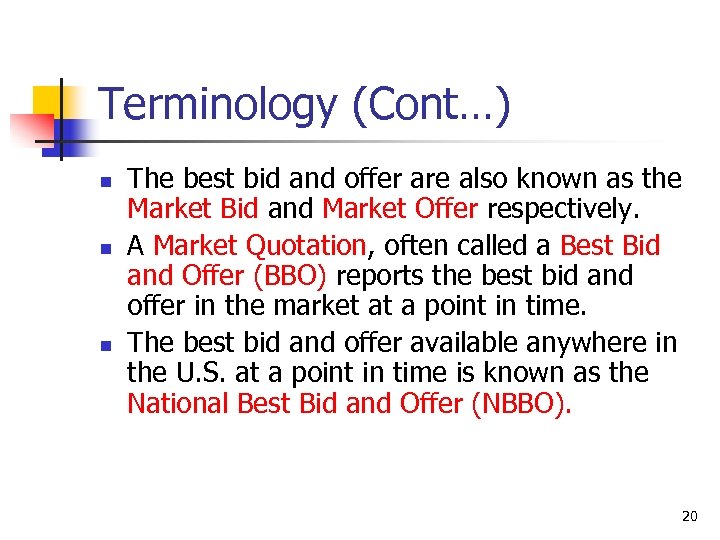 Terminology (Cont…)

- The best bid and offer are also known as the Market Bid and Market Offer respectively.
- A Market Quotation, often called a Best Bid and Offer (BBO) reports the best bid and offer in the market at a point in time.
- The best bid and offer available anywhere in the U.S. at a point in time is known as the National Best Bid and Offer (NBBO).

20